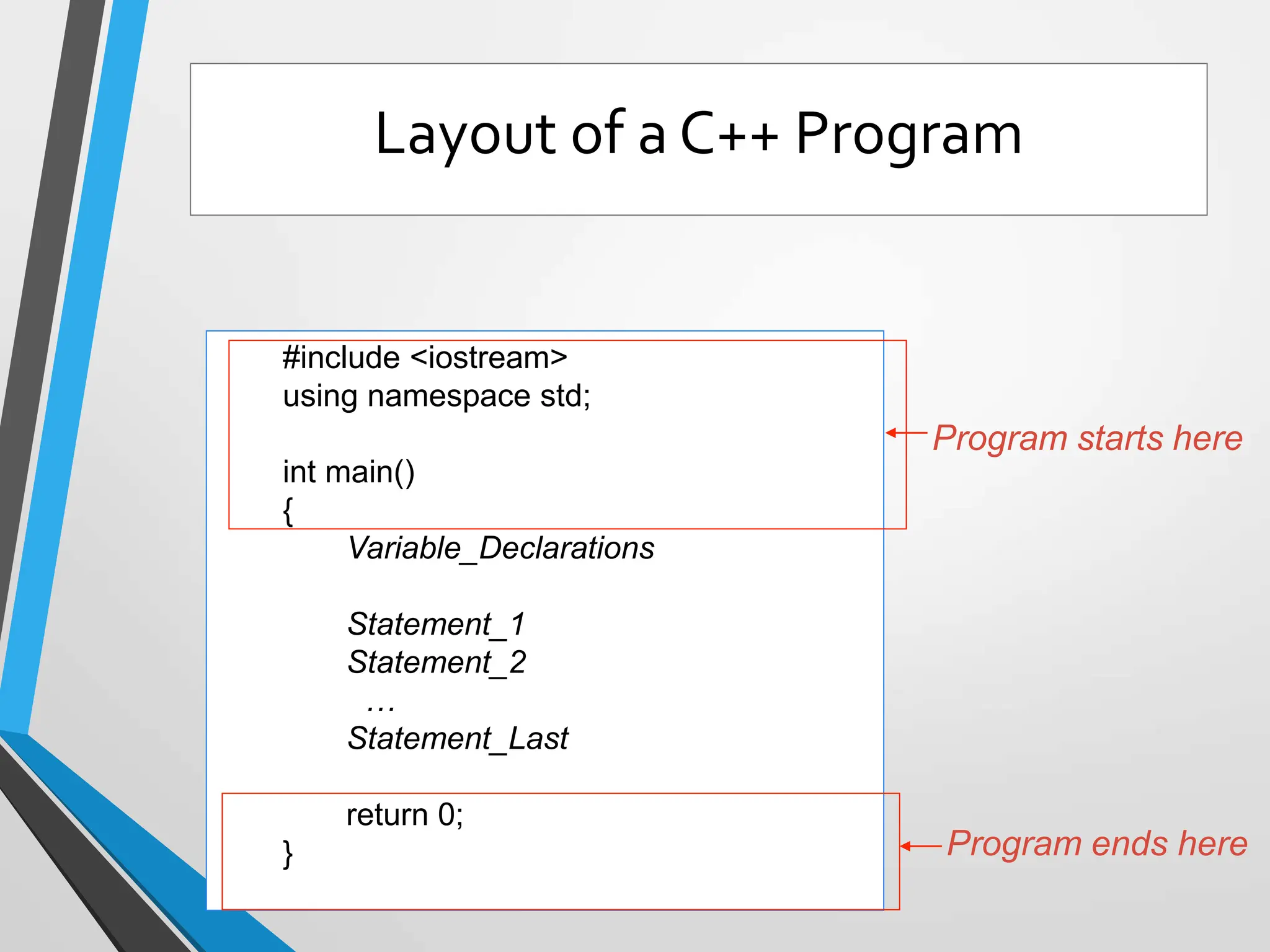 Layout of a C++ Program

#include <iostream>
using namespace std;

int main()
{
Variable_Declarations

Statement_1
Statement_2
...
Statement_Last

return 0;
}

Program starts here

Program ends here